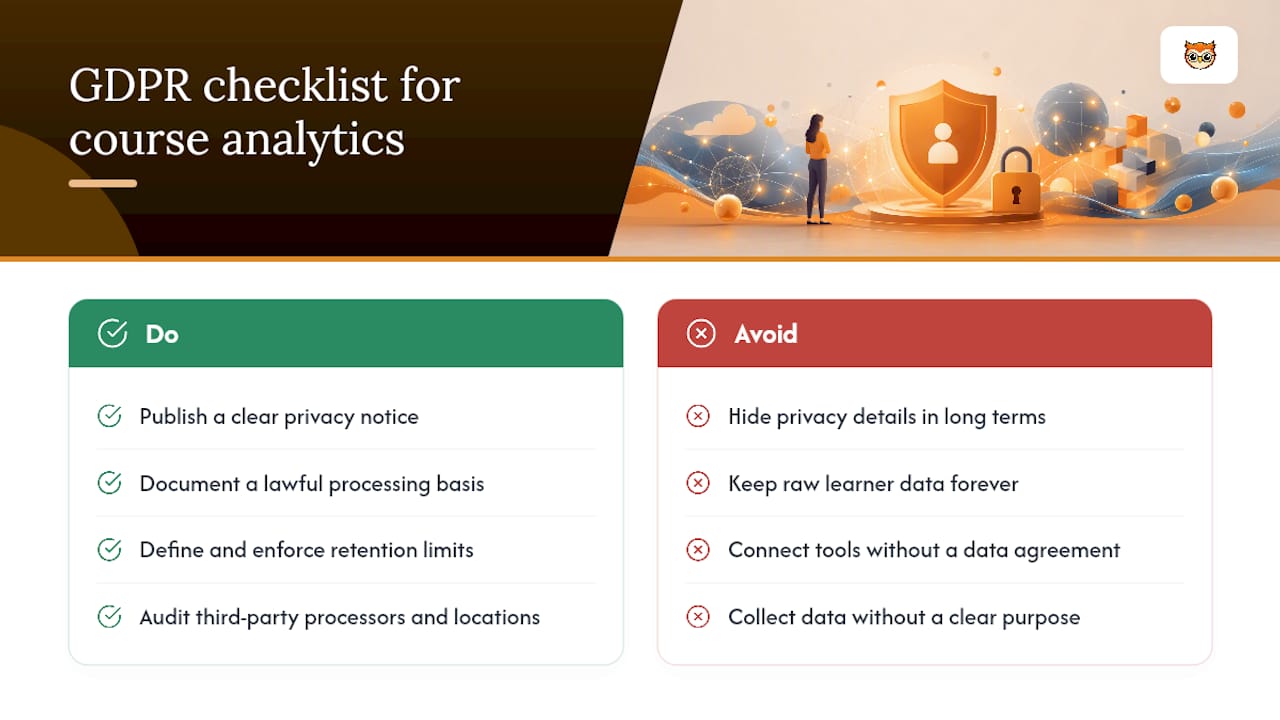 GDPR checklist for course analytics

Do

Publish a clear privacy notice

Document a lawful processing basis

Define and enforce retention limits

Audit third-party processors and locations

Avoid

Hide privacy details in long terms

Keep raw learner data forever

Connect tools without a data agreement

Collect data without a clear purpose